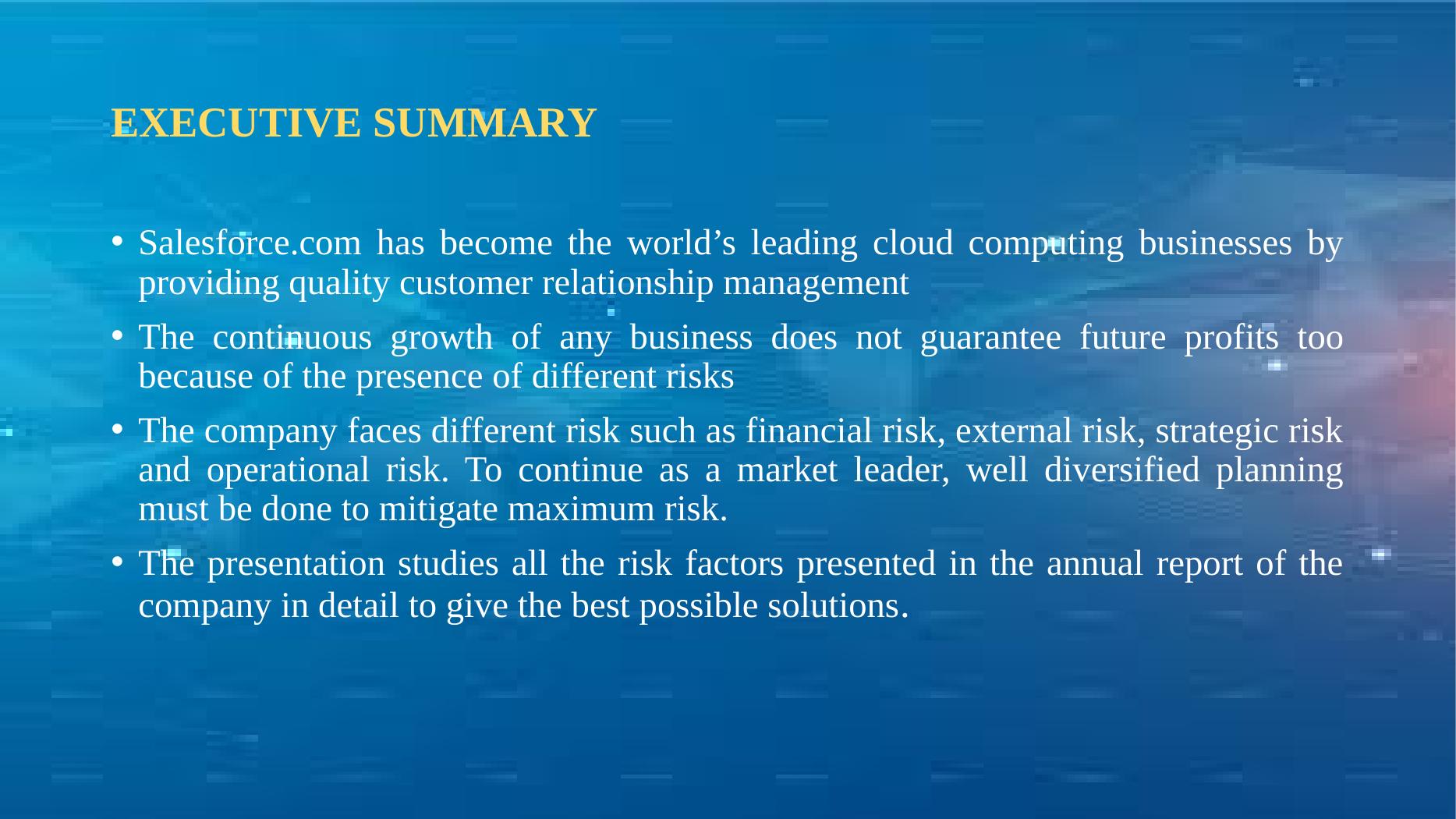 EXECUTIVE SUMMARY

• Salesforce.com has become the world’s leading cloud computing businesses by providing quality customer relationship management

• The continuous growth of any business does not guarantee future profits too because of the presence of different risks

• The company faces different risk such as financial risk, external risk, strategic risk and operational risk. To continue as a market leader, well diversified planning must be done to mitigate maximum risk.

• The presentation studies all the risk factors presented in the annual report of the company in detail to give the best possible solutions.